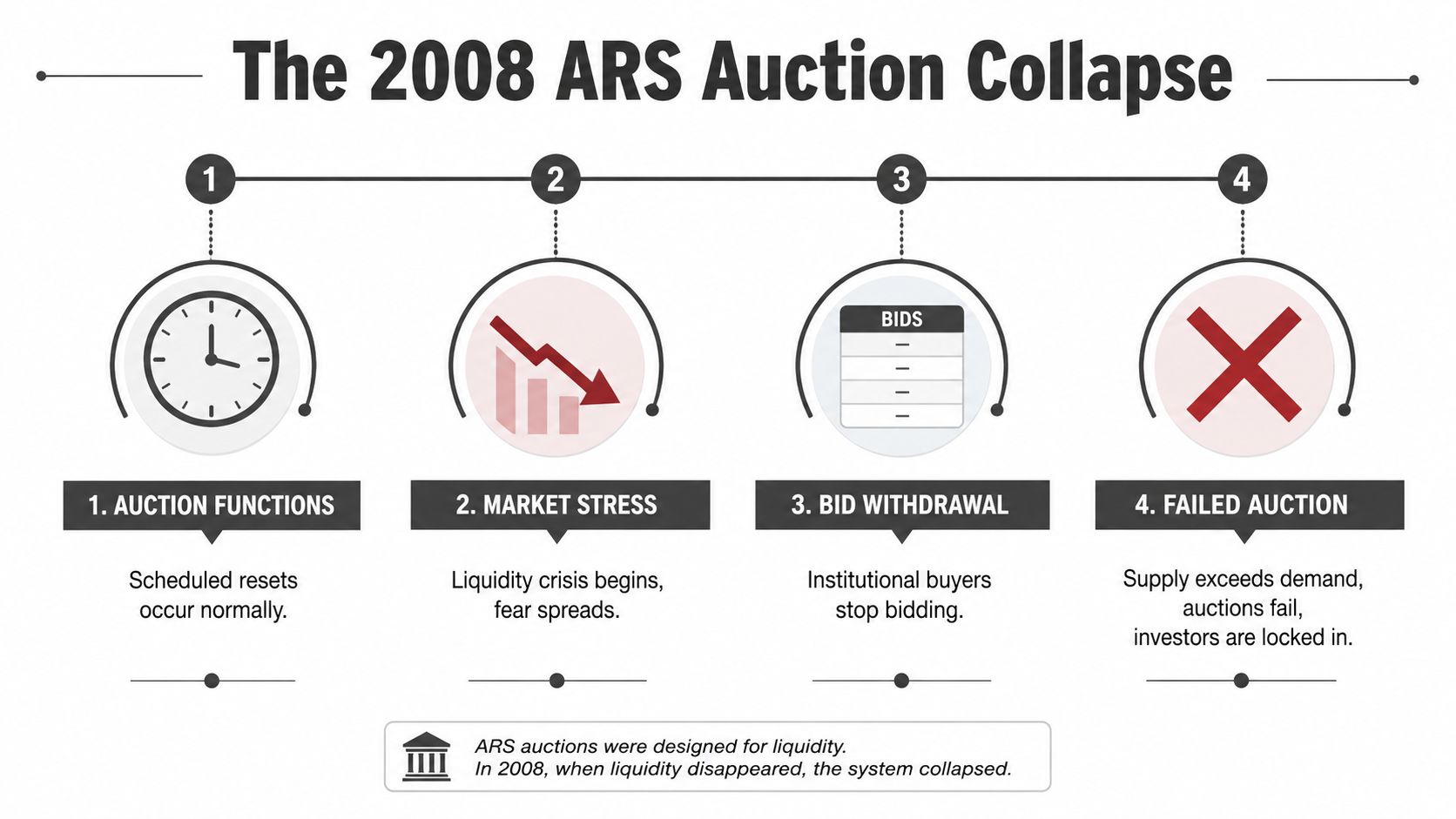 The 2008 ARS Auction Collapse

1

2

3

4

BIDS
—
—
—
—

1. AUCTION FUNCTIONS

Scheduled resets occur normally.

2. MARKET STRESS

Liquidity crisis begins, fear spreads.

3. BID WITHDRAWAL

Institutional buyers stop bidding.

4. FAILED AUCTION

Supply exceeds demand, auctions fail, investors are locked in.

ARS auctions were designed for liquidity.
In 2008, when liquidity disappeared, the system collapsed.